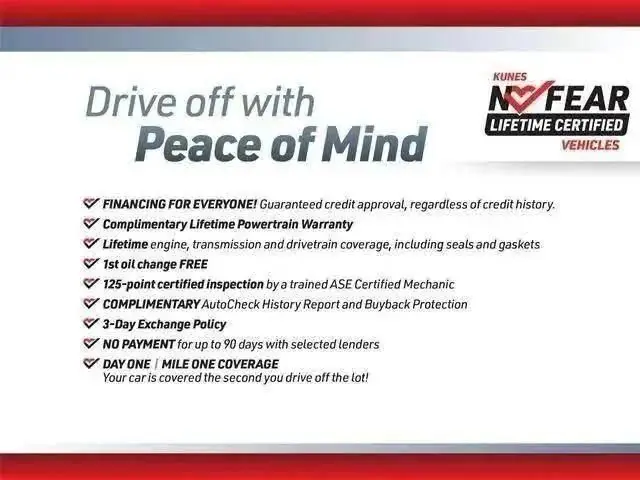 Drive off with
Peace of Mind

KUNES
NO FEAR
LIFETIME CERTIFIED
VEHICLES

FINANCING FOR EVERYONE! Guaranteed credit approval, regardless of credit history.
Complimentary Lifetime Powertrain Warranty
Lifetime engine, transmission and drivetrain coverage, including seals and gaskets
1st oil change FREE
125-point certified inspection by a trained ASE Certified Mechanic
COMPLIMENTARY AutoCheck History Report and Buyback Protection
3-Day Exchange Policy
NO PAYMENT for up to 90 days with selected lenders
DAY ONE | MILE ONE COVERAGE
Your car is covered the second you drive off the lot!